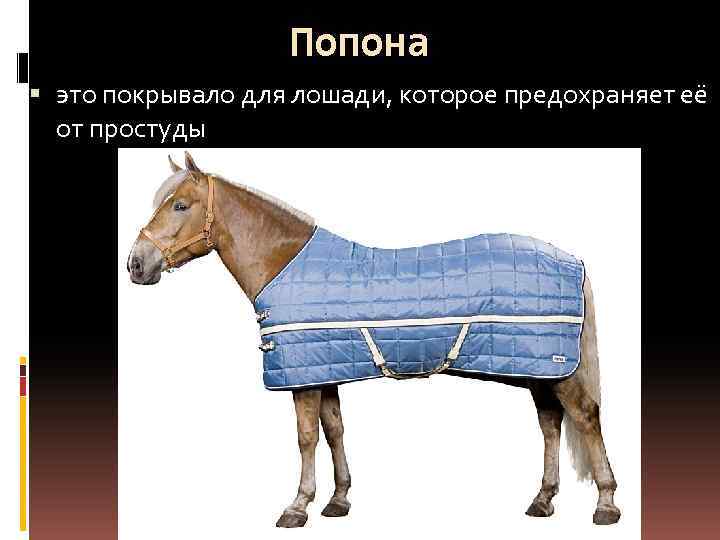 Попона

это покрывало для лошади, которое предохраняет её от простуды